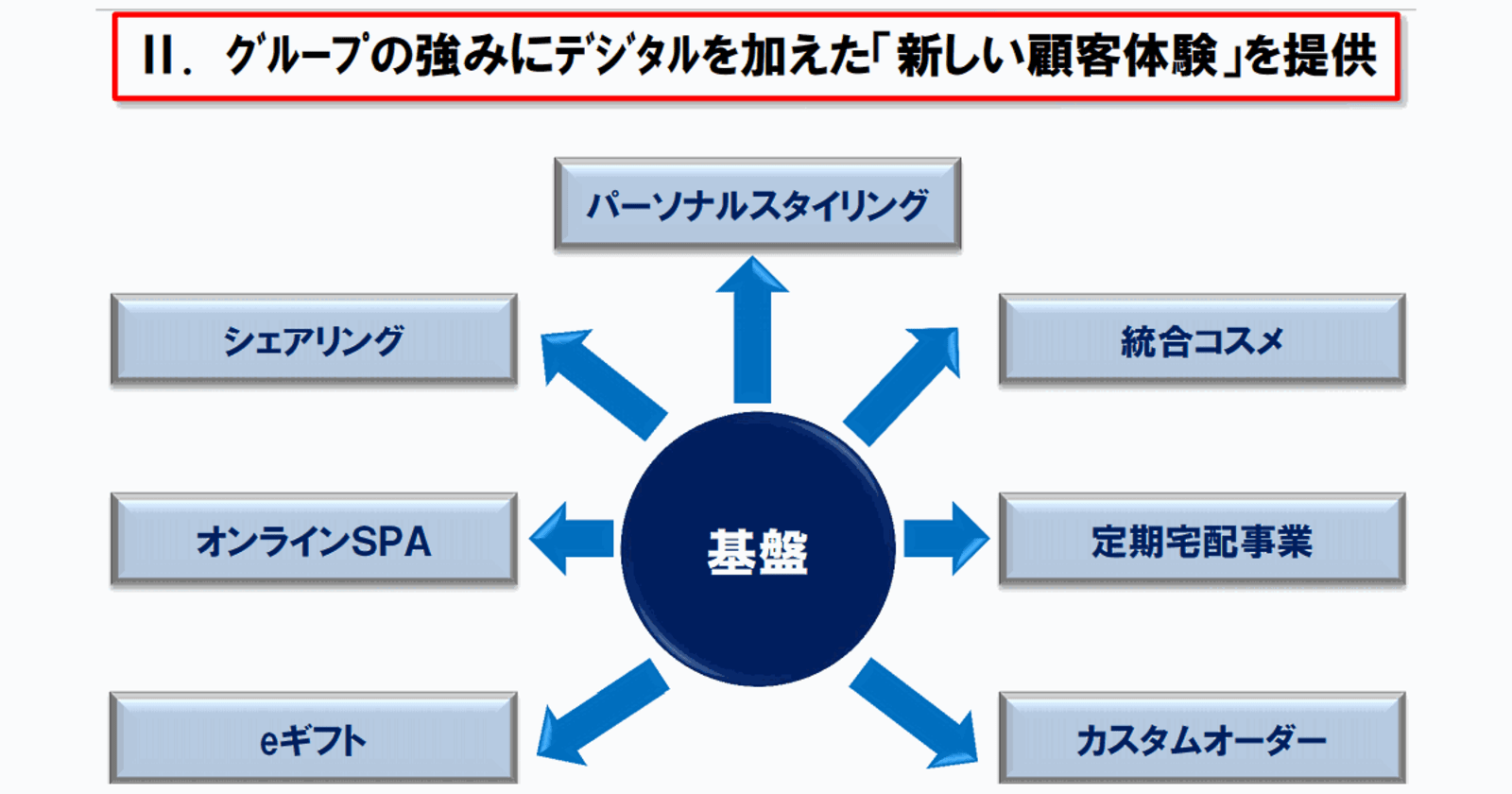 II．グループの強みにデジタルを加えた「新しい顧客体験」を提供

パーソナルスタイリング

シェアリング

統合コスメ

オンラインSPA

基盤

定期宅配事業

eギフト

カスタムオーダー